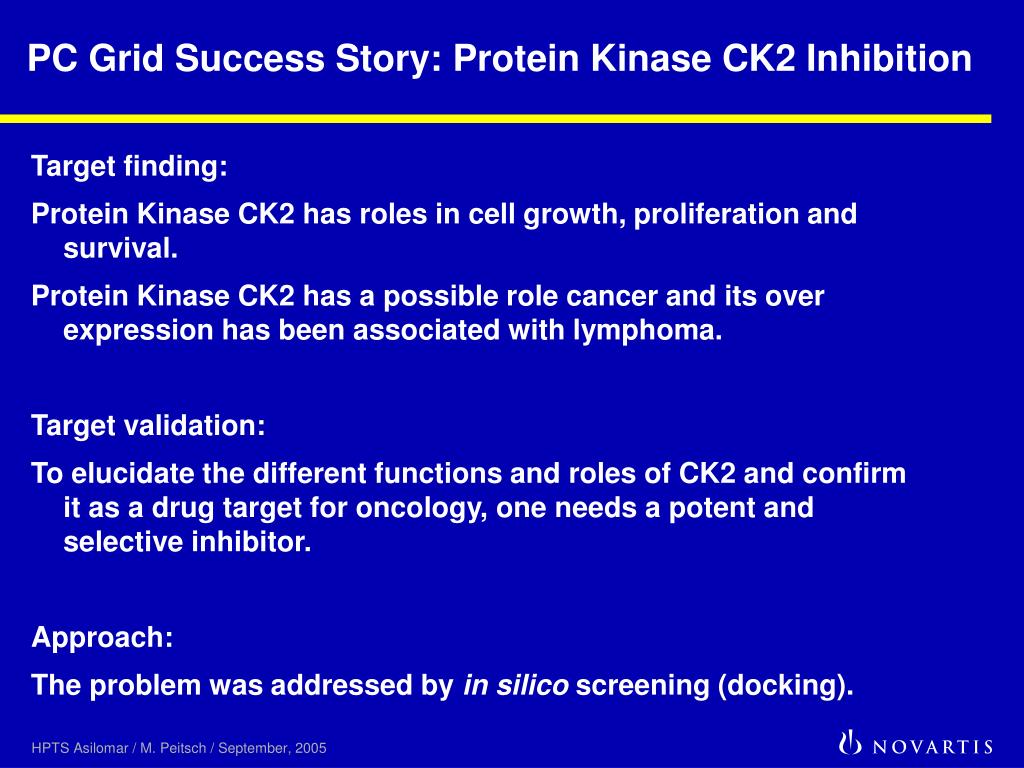 PC Grid Success Story: Protein Kinase CK2 Inhibition

Target finding:

Protein Kinase CK2 has roles in cell growth, proliferation and survival.

Protein Kinase CK2 has a possible role cancer and its over expression has been associated with lymphoma.

Target validation:

To elucidate the different functions and roles of CK2 and confirm it as a drug target for oncology, one needs a potent and selective inhibitor.

Approach:

The problem was addressed by in silico screening (docking).

HPTS Asilomar / M. Peitsch / September, 2005

NOVARTIS